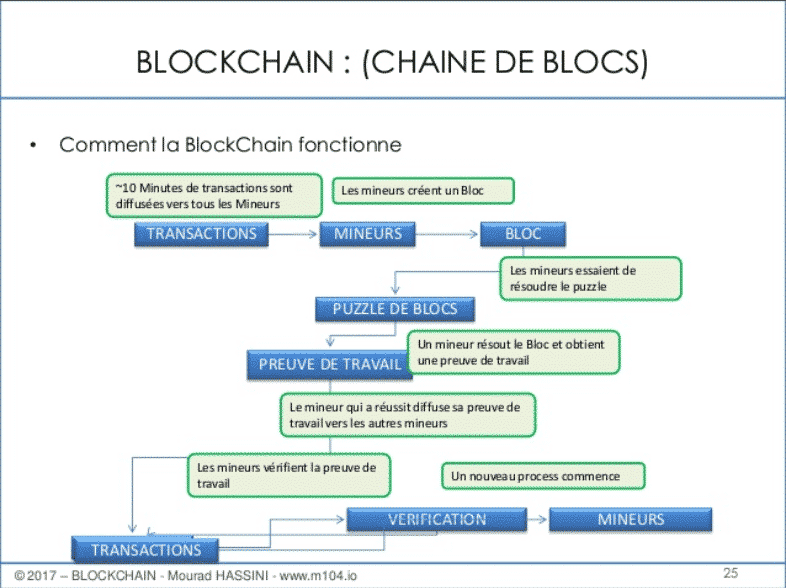 BLOCKCHAIN : (CHAINE DE BLOCS)

• Comment la BlockChain fonctionne

~10 Minutes de transactions sont diffusées vers tous les Mineurs

Les mineurs créent un Bloc

TRANSACTIONS

MINEURS

BLOC

Les mineurs essaient de résoudre le puzzle

PUZZLE DE BLOCS

Un mineur résout le Bloc et obtient une preuve de travail

PREUVE DE TRAVAIL

Le mineur qui a réussit diffuse sa preuve de travail vers les autres mineurs

Les mineurs vérifient la preuve de travail

Un nouveau process commence

VERIFICATION

MINEURS

TRANSACTIONS

© 2017 – BLOCKCHAIN - Mourad HASSINI - www.m104.io

25